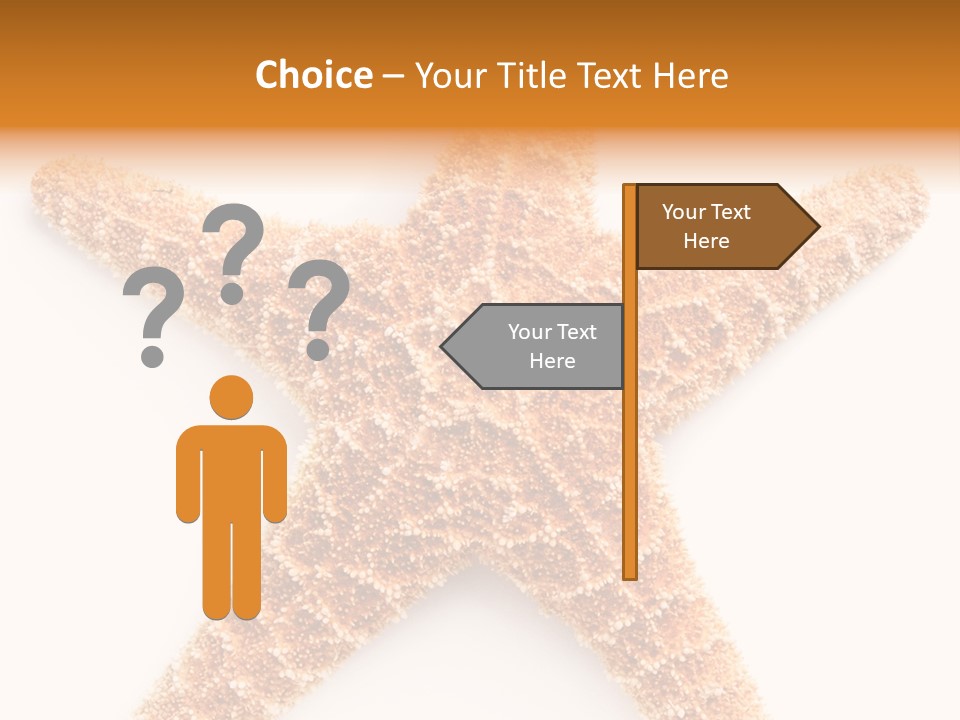 Choice – Your Title Text Here

? ? ?

Your Text Here

Your Text Here